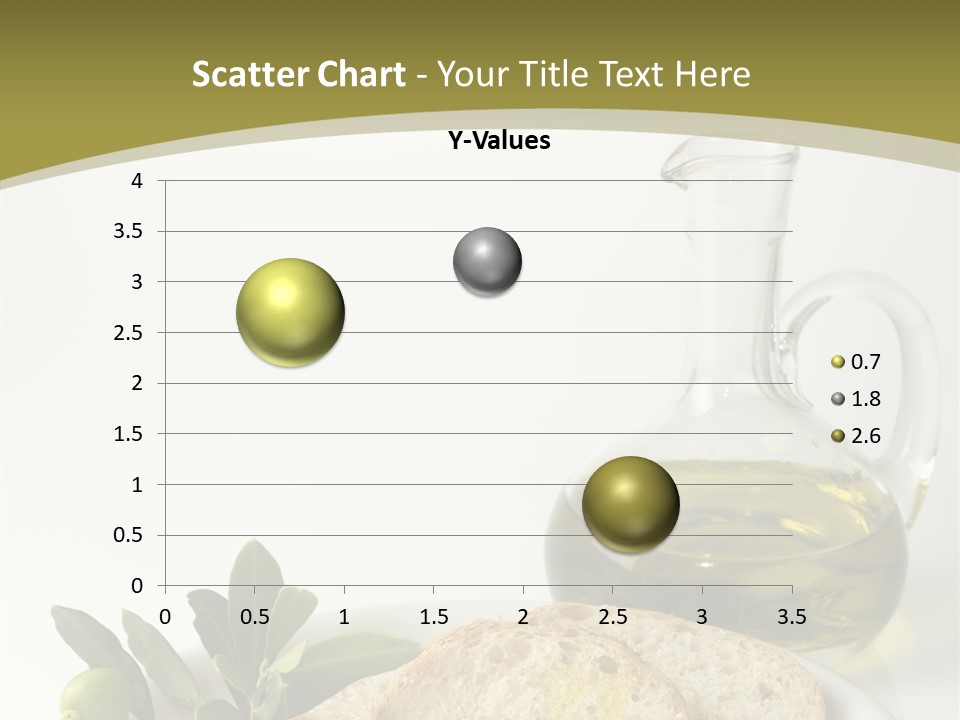 Scatter Chart - Your Title Text Here

Y-Values

4
3.5
3
2.5
2
1.5
1
0.5
0

0 0.5 1 1.5 2 2.5 3 3.5

0.7
1.8
2.6